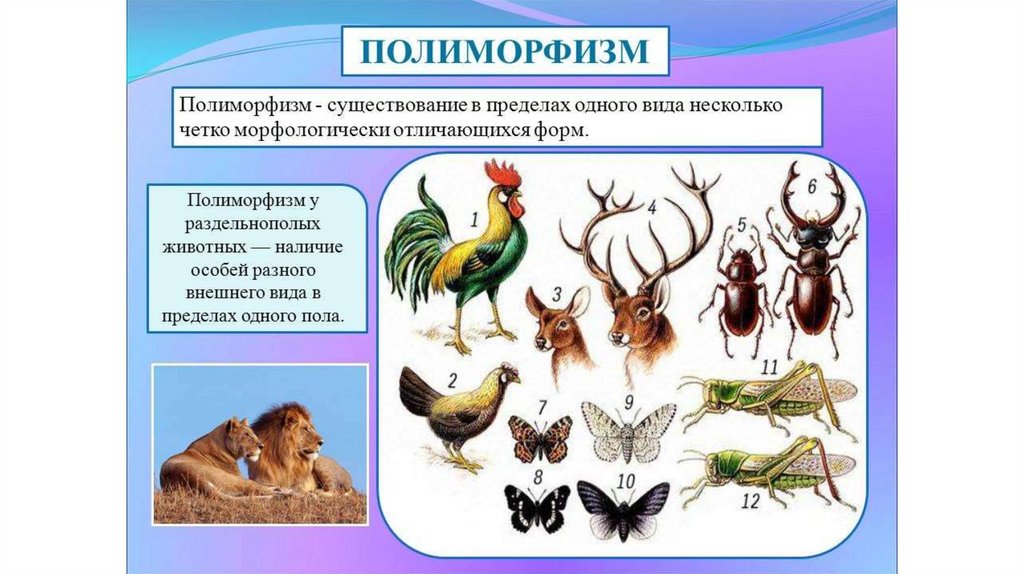 ПОЛИМОРФИЗМ

Полиморфизм - существование в пределах одного вида несколько четко морфологически отличающихся форм.

Полиморфизм у раздельнополых животных — наличие особей разного внешнего вида в пределах одного пола.

1
2
3
4
5
6
7
8
9
10
11
12